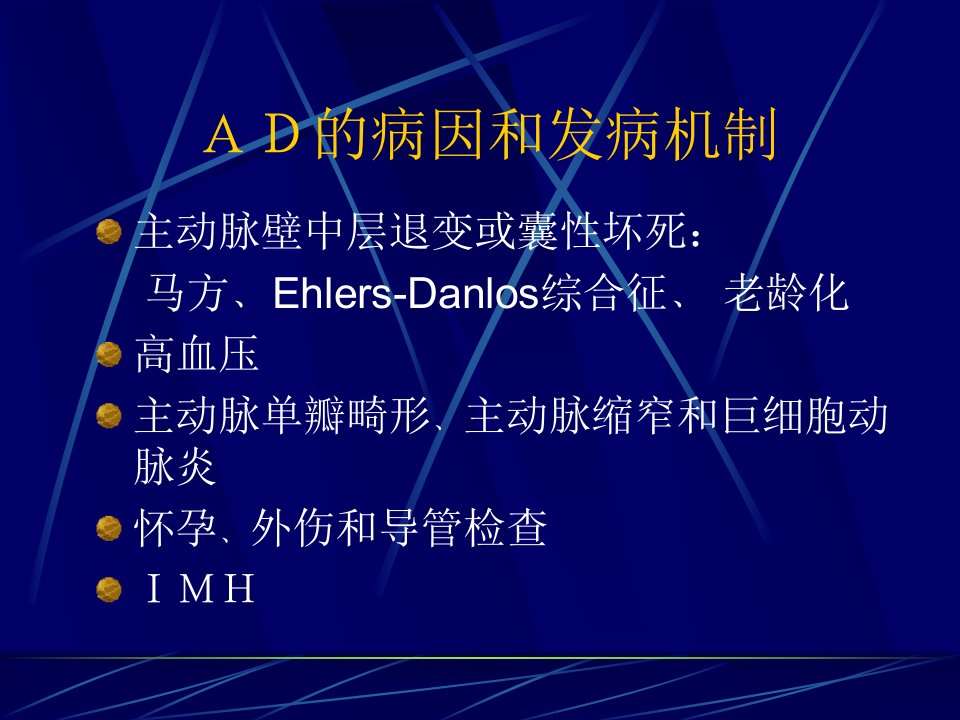 ＡＤ的病因和发病机制

主动脉壁中层退变或囊性坏死：
马方、Ehlers-Danlos综合征、 老龄化

高血压

主动脉单瓣畸形、主动脉缩窄和巨细胞动脉炎

怀孕、外伤和导管检查

ＩＭＨ